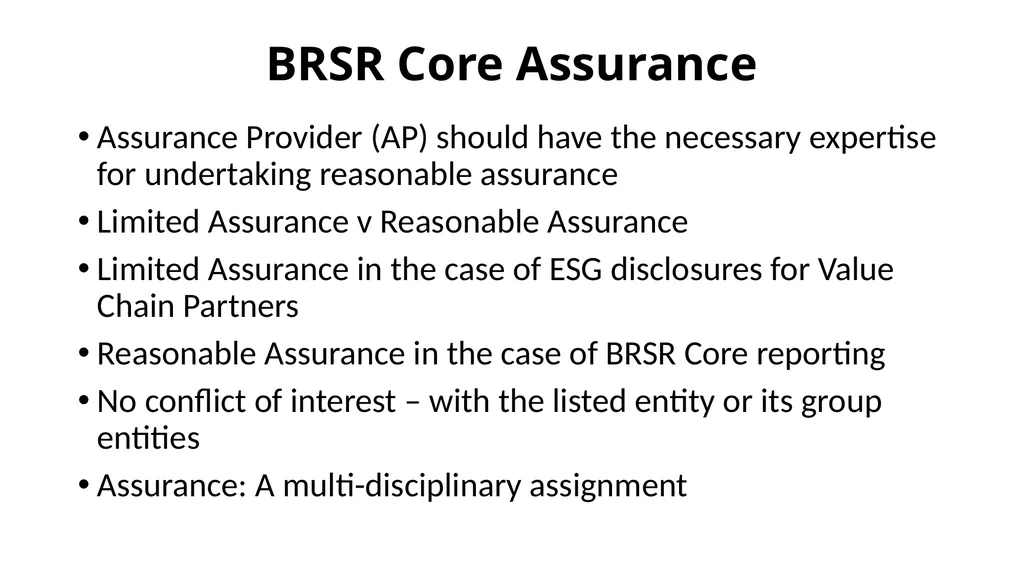 BRSR Core Assurance

• Assurance Provider (AP) should have the necessary expertise for undertaking reasonable assurance

• Limited Assurance v Reasonable Assurance

• Limited Assurance in the case of ESG disclosures for Value Chain Partners

• Reasonable Assurance in the case of BRSR Core reporting

• No conflict of interest – with the listed entity or its group entities

• Assurance: A multi-disciplinary assignment